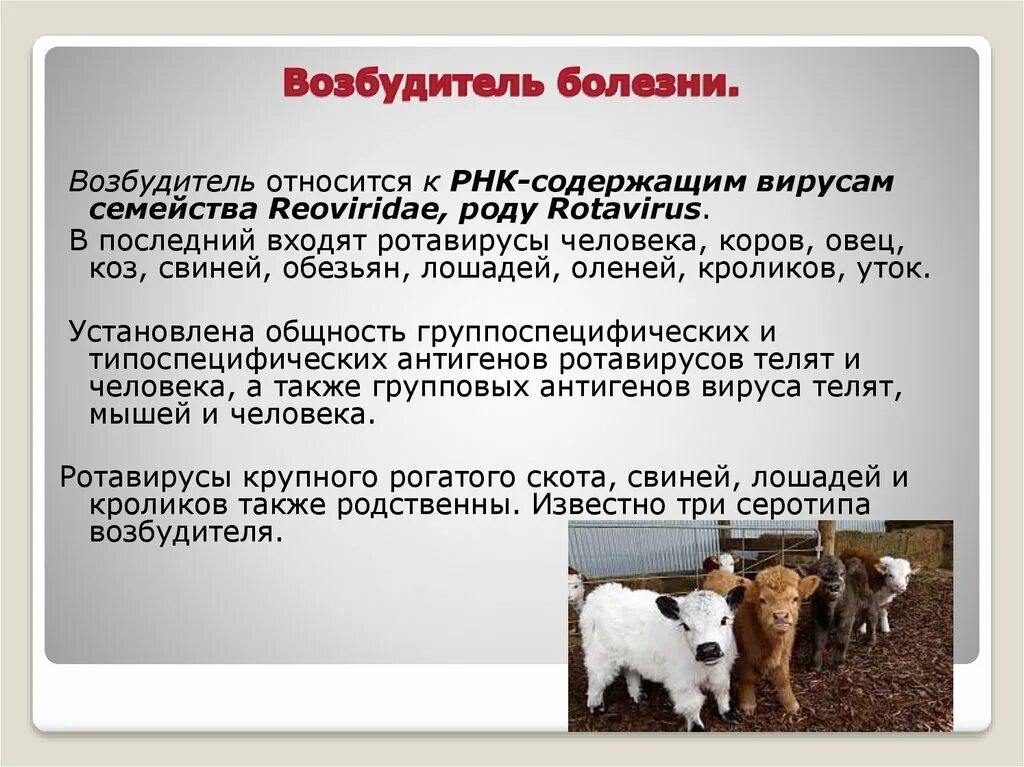 Возбудитель болезни.

Возбудитель относится к РНК-содержащим вирусам семейства Reoviridae, роду Rotavirus.

В последний входят ротавирусы человека, коров, овец, коз, свиней, обезьян, лошадей, оленей, кроликов, уток.

Установлена общность группоспецифических и типоспецифических антигенов ротавирусов телят и человека, а также групповых антигенов вируса телят, мышей и человека.

Ротавирусы крупного рогатого скота, свиней, лошадей и кроликов также родственны. Известно три серотипа возбудителя.